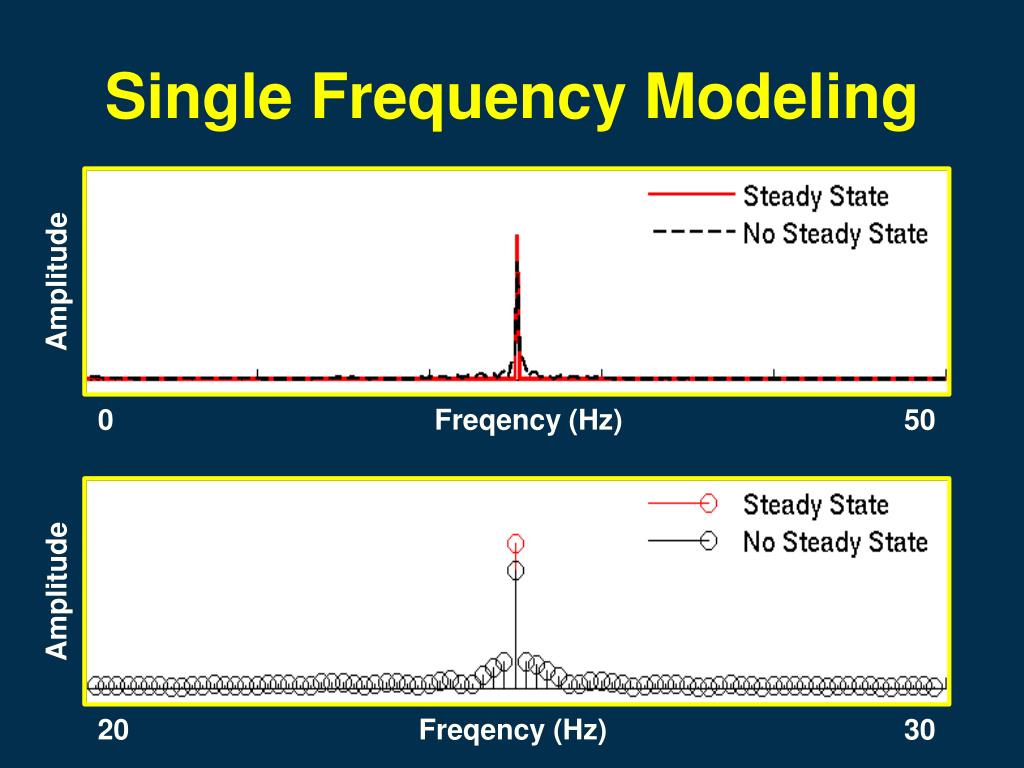 Single Frequency Modeling

Amplitude

Steady State
No Steady State

0
Freqency (Hz)
50

Amplitude

Steady State
No Steady State

20
Freqency (Hz)
30